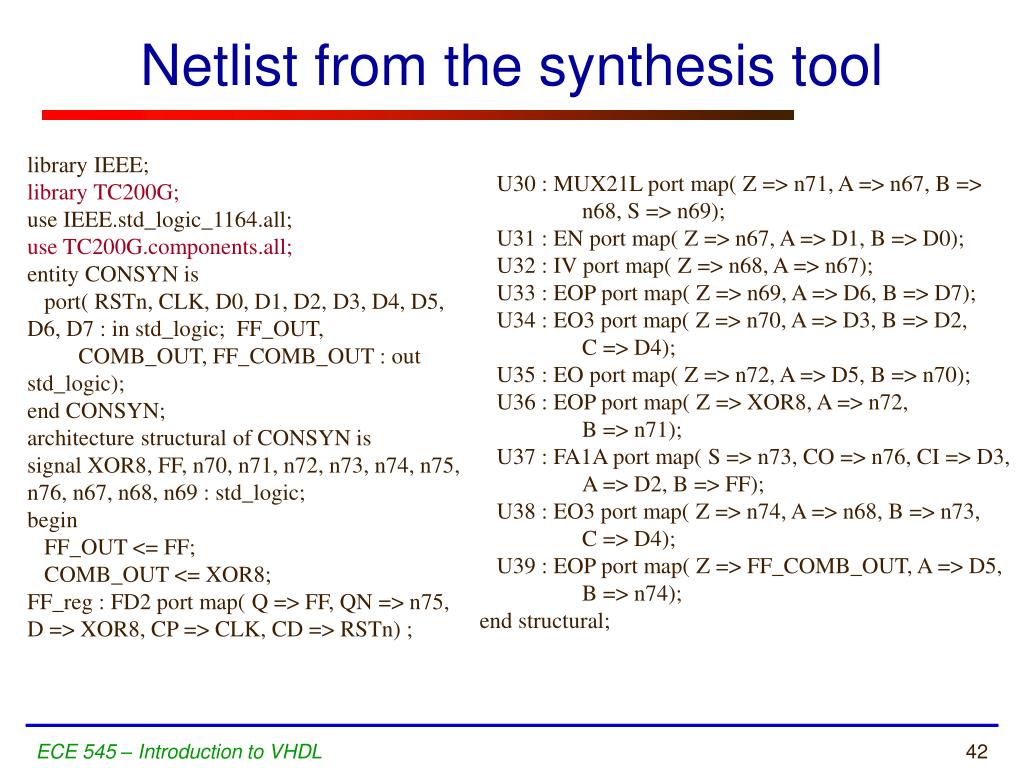 Netlist from the synthesis tool

library IEEE;
library TC200G;
use IEEE.std_logic_1164.all;
use TC200G.components.all;
entity CONSYN is
port( RSTn, CLK, D0, D1, D2, D3, D4, D5, D6, D7 : in std_logic; FF_OUT,
COMB_OUT, FF_COMB_OUT : out std_logic);
end CONSYN;
architecture structural of CONSYN is
signal XOR8, FF, n70, n71, n72, n73, n74, n75, n76, n67, n68, n69 : std_logic;
begin
FF_OUT <= FF;
COMB_OUT <= XOR8;
FF_reg : FD2 port map( Q => FF, QN => n75, D => XOR8, CP => CLK, CD => RSTn) ;

U30 : MUX21L port map( Z => n71, A => n67, B => n68, S => n69);
U31 : EN port map( Z => n67, A => D1, B => D0);
U32 : IV port map( Z => n68, A => n67);
U33 : EOP port map( Z => n69, A => D6, B => D7);
U34 : EO3 port map( Z => n70, A => D3, B => D2, C => D4);
U35 : EO port map( Z => n72, A => D5, B => n70);
U36 : EOP port map( Z => XOR8, A => n72, B => n71);
U37 : FA1A port map( S => n73, CO => n76, CI => D3, A => D2, B => FF);
U38 : EO3 port map( Z => n74, A => n68, B => n73, C => D4);
U39 : EOP port map( Z => FF_COMB_OUT, A => D5, B => n74);
end structural;

ECE 545 – Introduction to VHDL
42